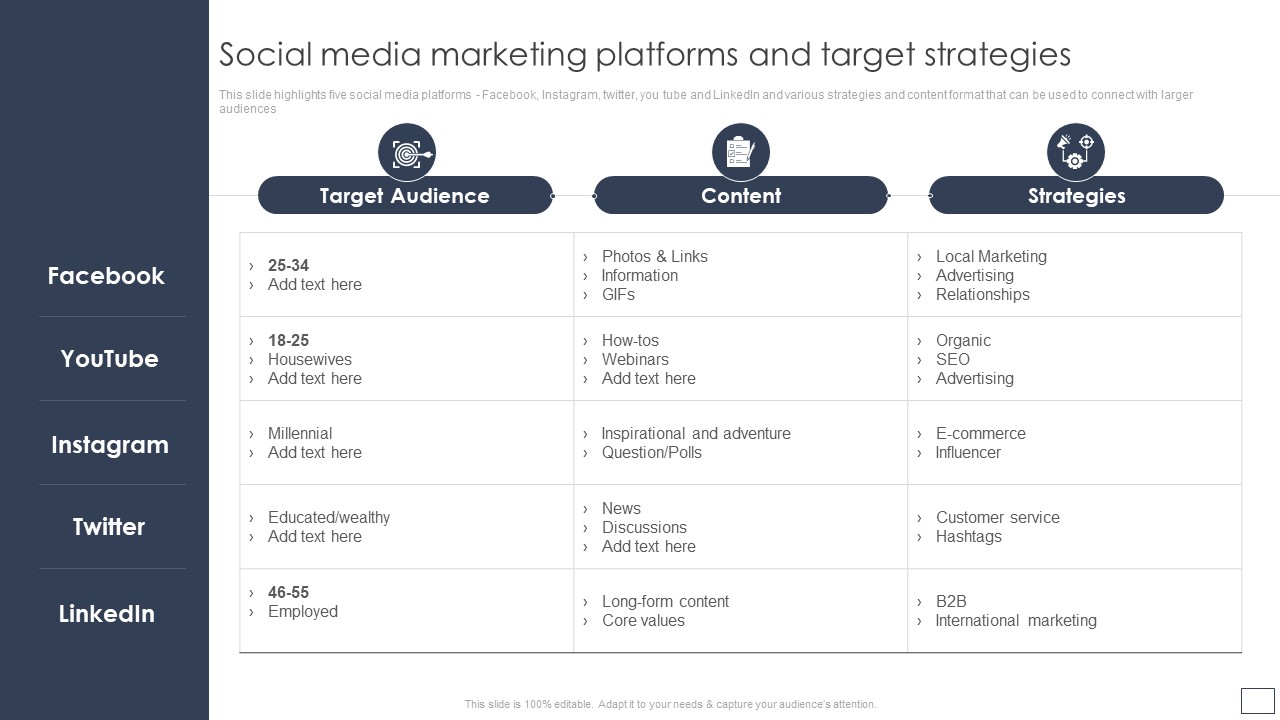 Social media marketing platforms and target strategies

This slide highlights five social media platforms - Facebook, Instagram, twitter, you tube and LinkedIn and various strategies and content format that can be used to connect with larger audiences

| | Target Audience | Content | Strategies |
|---|---|---|---|
| Facebook | › 25-34 › Add text here | › Photos & Links › Information › GIFs | › Local Marketing › Advertising › Relationships |
| YouTube | › 18-25 › Housewives › Add text here | › How-tos › Webinars › Add text here | › Organic › SEO › Advertising |
| Instagram | › Millennial › Add text here | › Inspirational and adventure › Question/Polls | › E-commerce › Influencer |
| Twitter | › Educated/wealthy › Add text here | › News › Discussions › Add text here | › Customer service › Hashtags |
| LinkedIn | › 46-55 › Employed | › Long-form content › Core values | › B2B › International marketing |

This slide is 100% editable. Adapt it to your needs & capture your audience's attention.